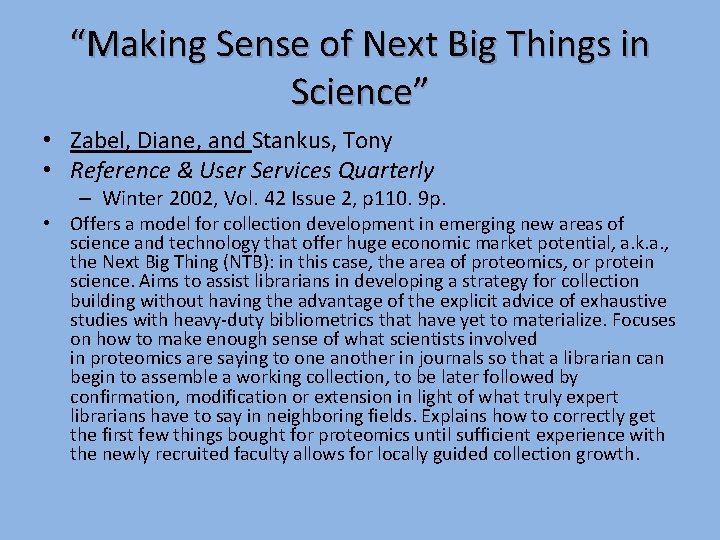 “Making Sense of Next Big Things in Science”

• Zabel, Diane, and Stankus, Tony
• Reference & User Services Quarterly
– Winter 2002, Vol. 42 Issue 2, p110. 9p.
• Offers a model for collection development in emerging new areas of science and technology that offer huge economic market potential, a.k.a., the Next Big Thing (NTB): in this case, the area of proteomics, or protein science. Aims to assist librarians in developing a strategy for collection building without having the advantage of the explicit advice of exhaustive studies with heavy-duty bibliometrics that have yet to materialize. Focuses on how to make enough sense of what scientists involved in proteomics are saying to one another in journals so that a librarian can begin to assemble a working collection, to be later followed by confirmation, modification or extension in light of what truly expert librarians have to say in neighboring fields. Explains how to correctly get the first few things bought for proteomics until sufficient experience with the newly recruited faculty allows for locally guided collection growth.